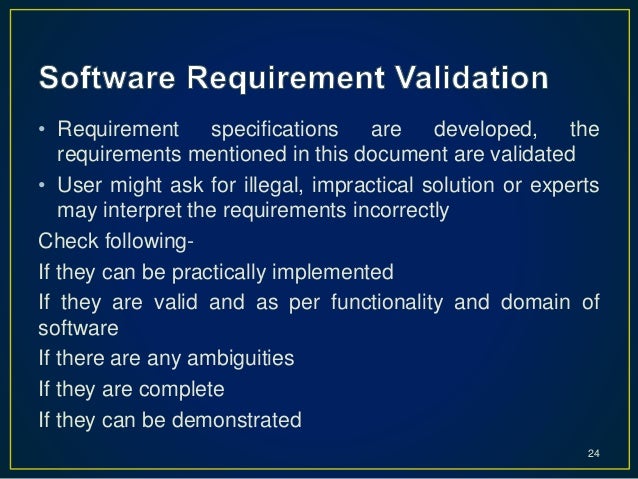 Software Requirement Validation

• Requirement specifications are developed, the requirements mentioned in this document are validated

• User might ask for illegal, impractical solution or experts may interpret the requirements incorrectly

Check following-

If they can be practically implemented

If they are valid and as per functionality and domain of software

If there are any ambiguities

If they are complete

If they can be demonstrated

24